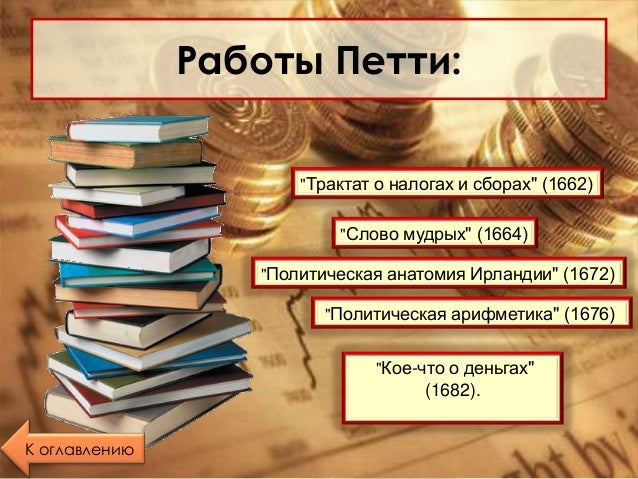 Работы Петти:

"Трактат о налогах и сборах" (1662)

"Слово мудрых" (1664)

"Политическая анатомия Ирландии" (1672)

"Политическая арифметика" (1676)

"Кое-что о деньгах" (1682).

К оглавлению